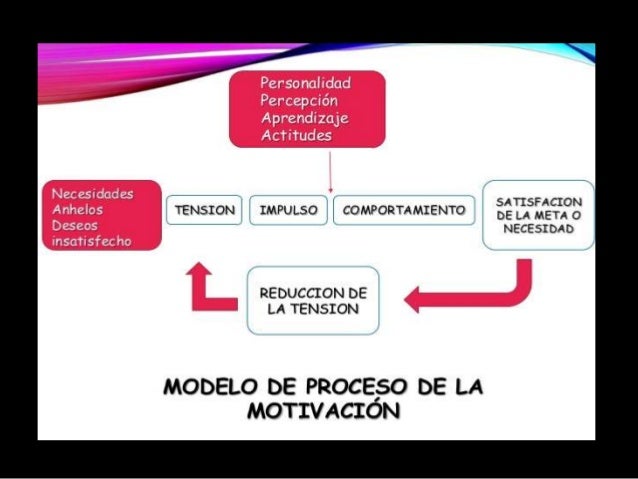 Personalidad
Percepción
Aprendizaje
Actitudes

Necesidades
Anhelos
Deseos
insatisfecho

TENSION

IMPULSO

COMPORTAMIENTO

SATISFACION DE LA META O NECESIDAD

REDUCCION DE LA TENSION

MODELO DE PROCESO DE LA MOTIVACIÓN